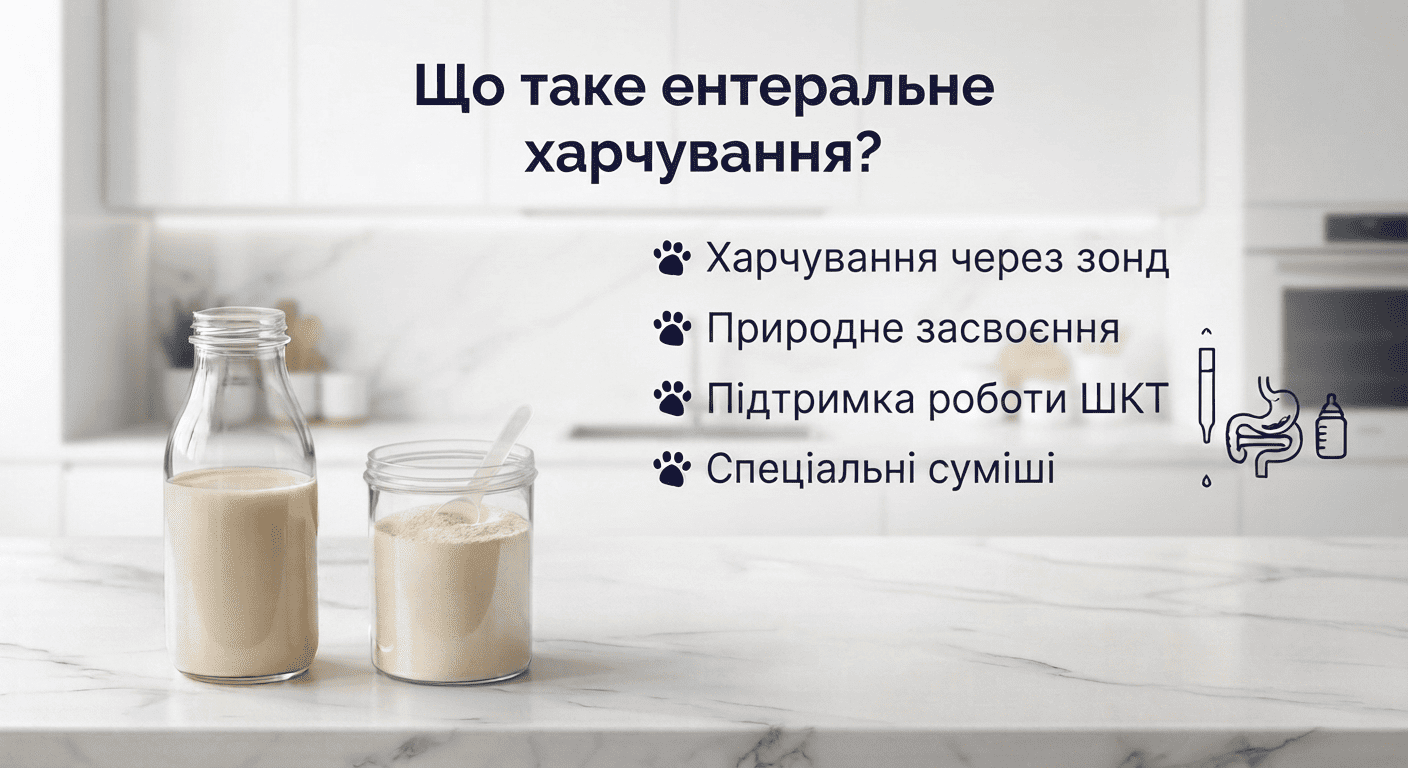 Що таке ентеральне харчування?

Харчування через зонд

Природне засвоєння

Підтримка роботи ШКТ

Спеціальні суміші